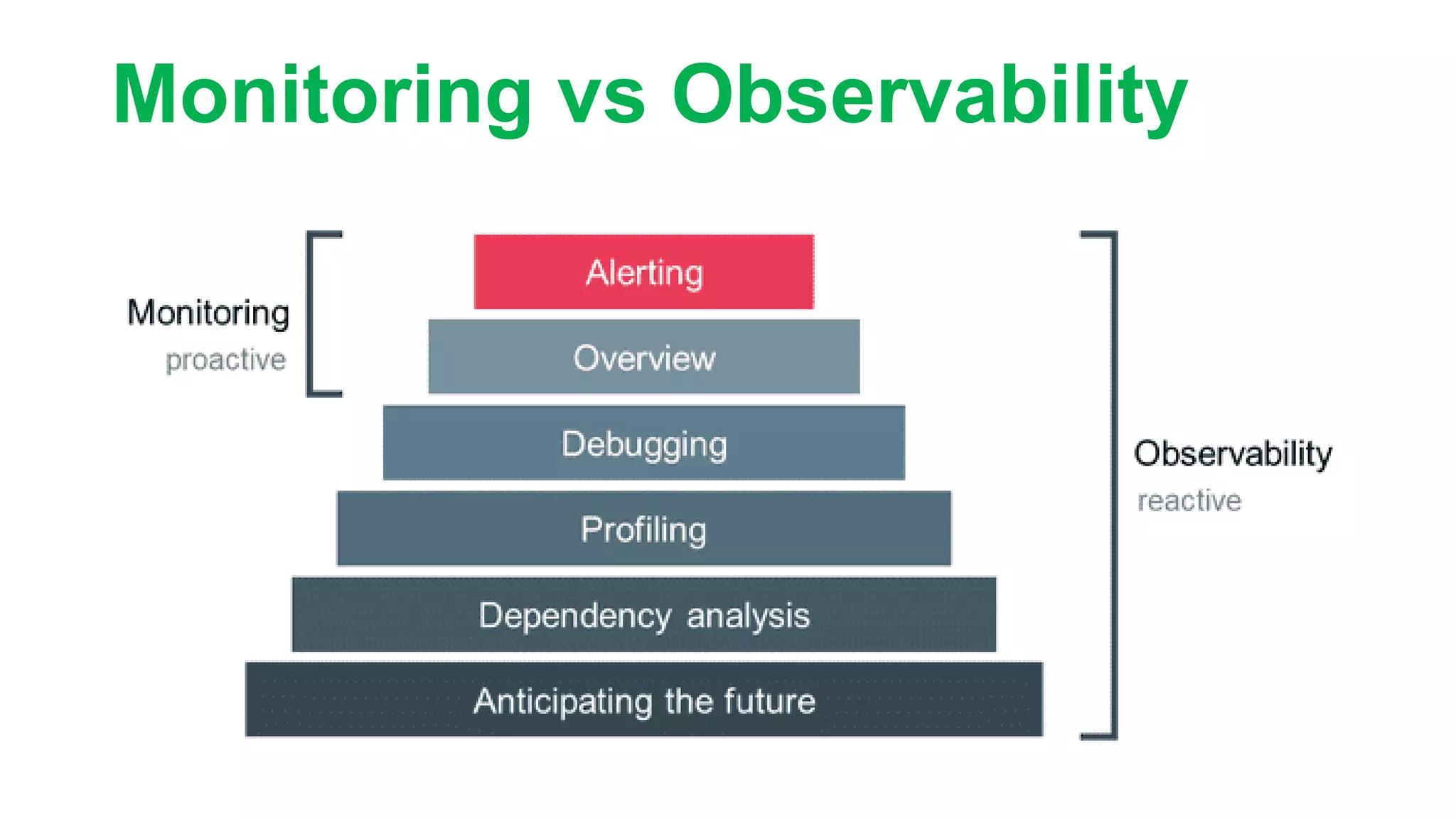 Monitoring vs Observability

Monitoring
proactive

Alerting

Overview

Debugging

Profiling

Dependency analysis

Anticipating the future

Observability
reactive